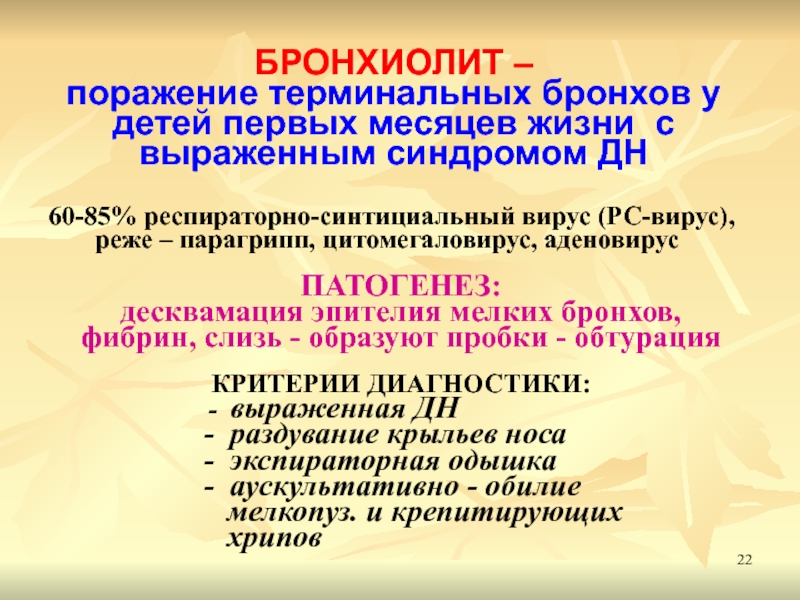 БРОНХИОЛИТ –
поражение терминальных бронхов у детей первых месяцев жизни с выраженным синдромом ДН

60-85% респираторно-синтициальный вирус (РС-вирус), реже – парагрипп, цитомегаловирус, аденовирус

ПАТОГЕНЕЗ:
десквамация эпителия мелких бронхов, фибрин, слизь - образуют пробки - обтурация

КРИТЕРИИ ДИАГНОСТИКИ:
- выраженная ДН
- раздувание крыльев носа
- экспираторная одышка
- аускультативно - обилие мелкопуз. и крепитирующих хрипов

22